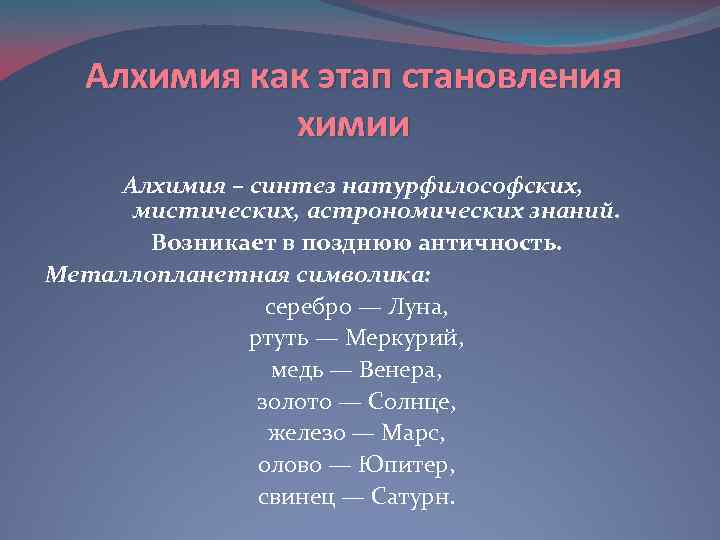 Алхимия как этап становления химии

Алхимия – синтез натурфилософских, мистических, астрономических знаний.

Возникает в позднюю античность.

Металлопланетная символика:

серебро — Луна,
ртуть — Меркурий,
медь — Венера,
золото — Солнце,
железо — Марс,
олово — Юпитер,
свинец — Сатурн.